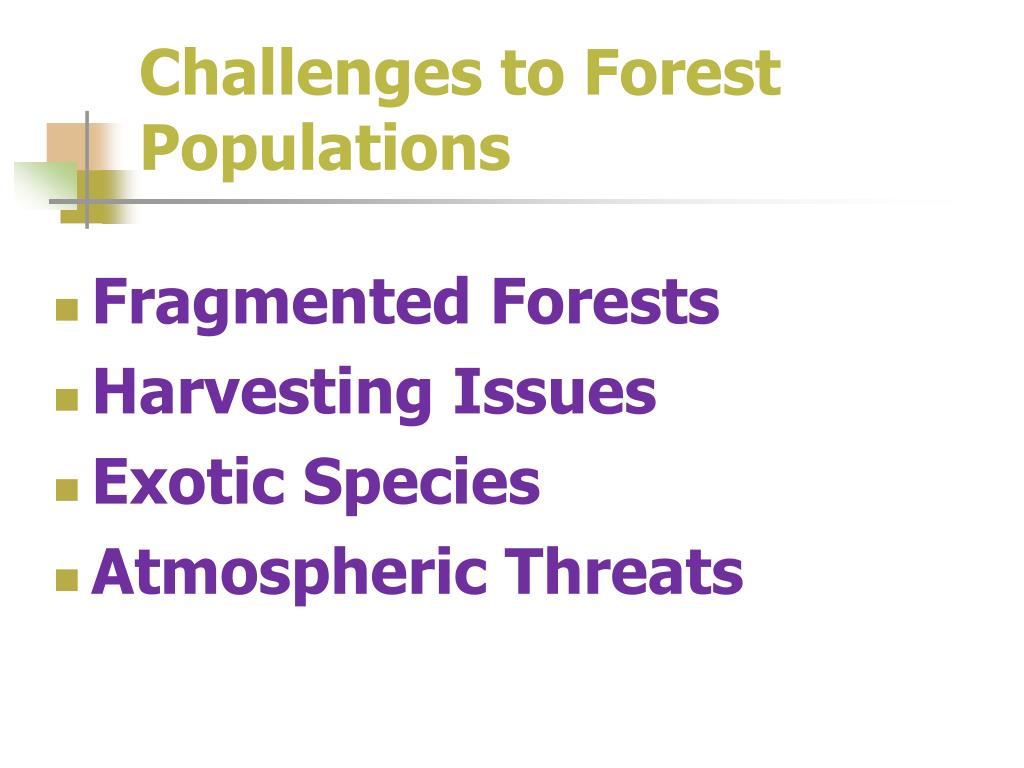 Challenges to Forest Populations

- Fragmented Forests
- Harvesting Issues
- Exotic Species
- Atmospheric Threats